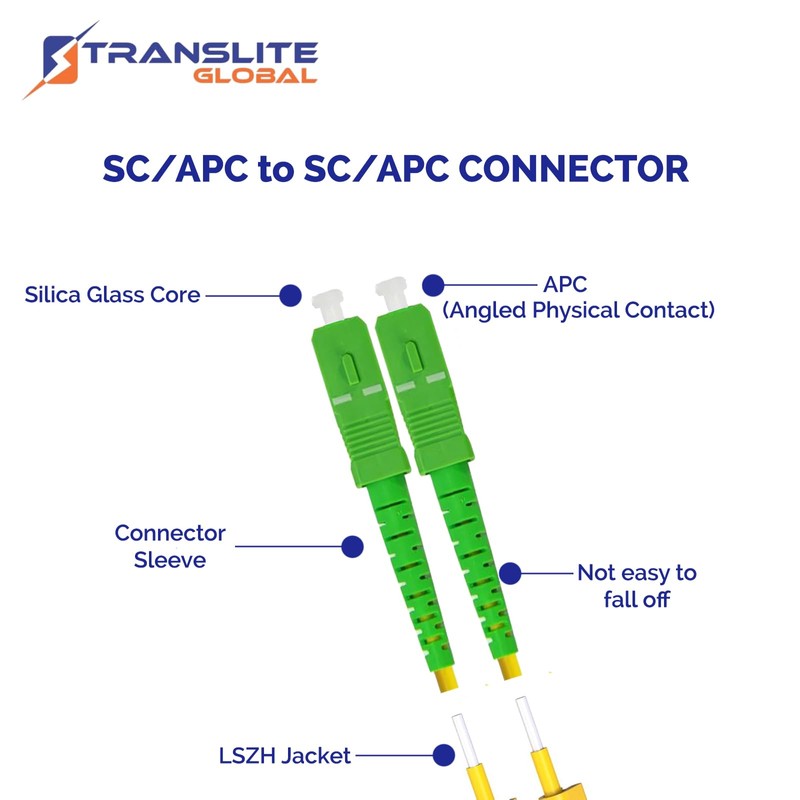 TRANSLITE
GLOBAL

SC/APC to SC/APC CONNECTOR

Silica Glass Core

APC
(Angled Physical Contact)

Connector
Sleeve

Not easy to
fall off

LSZH Jacket